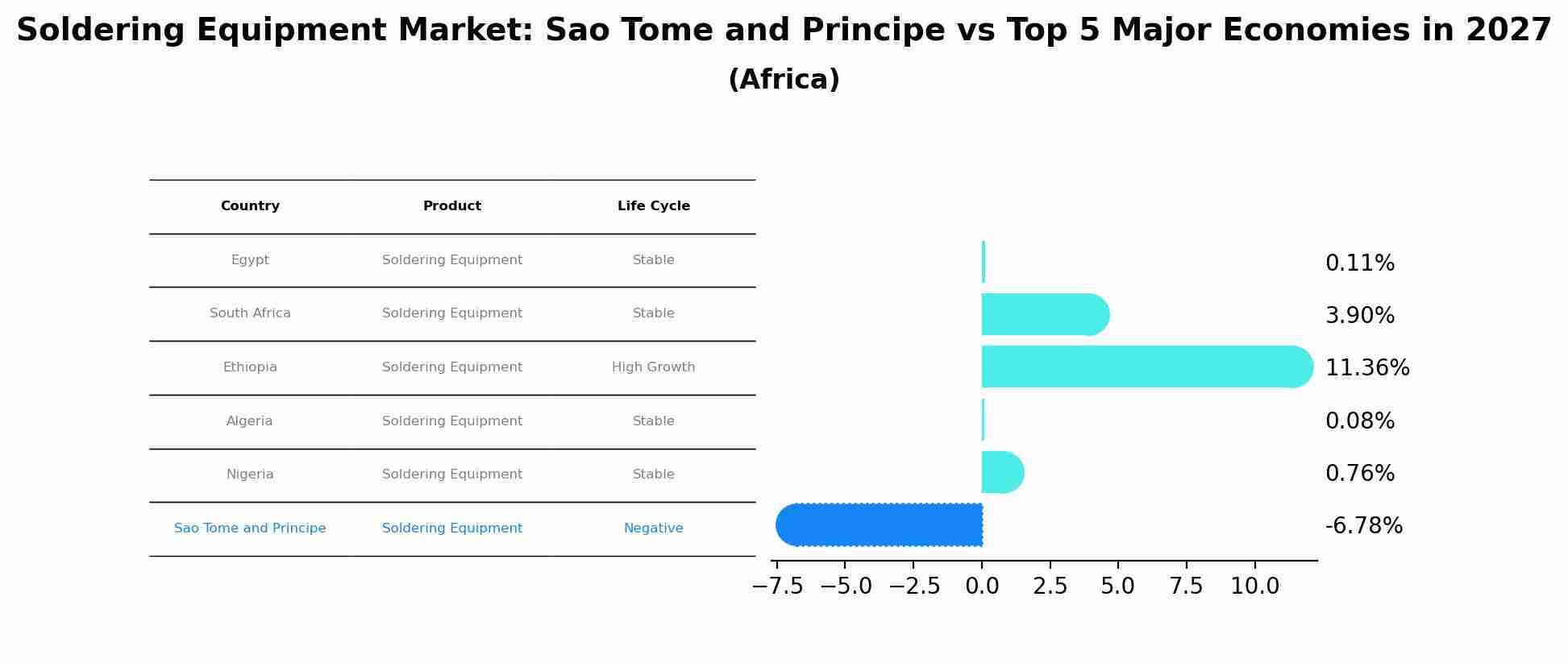 Soldering Equipment Market: Sao Tome and Principe vs Top 5 Major Economies in 2027
(Africa)

| Country | Product | Life Cycle |
|---|---|---|
| Egypt | Soldering Equipment | Stable |
| South Africa | Soldering Equipment | Stable |
| Ethiopia | Soldering Equipment | High Growth |
| Algeria | Soldering Equipment | Stable |
| Nigeria | Soldering Equipment | Stable |
| Sao Tome and Principe | Soldering Equipment | Negative |

0.11%
3.90%
11.36%
0.08%
0.76%
-6.78%

−7.5 −5.0 −2.5 0.0 2.5 5.0 7.5 10.0